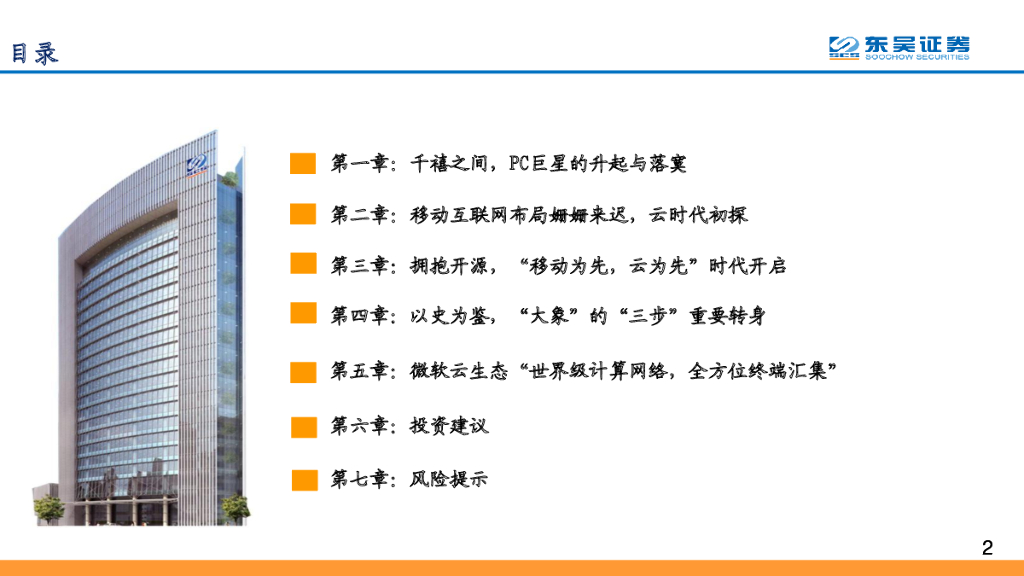 目录

东吴证券
SOOCHOW SECURITIES

第一章：千禧之间，PC巨星的升起与落寞

第二章：移动互联网布局姗姗来迟，云时代初探

第三章：拥抱开源，“移动为先，云为先”时代开启

第四章：以史为鉴，“大象”的“三步”重要转身

第五章：微软云生态“世界级计算网络，全方位终端汇集”

第六章：投资建议

第七章：风险提示

2